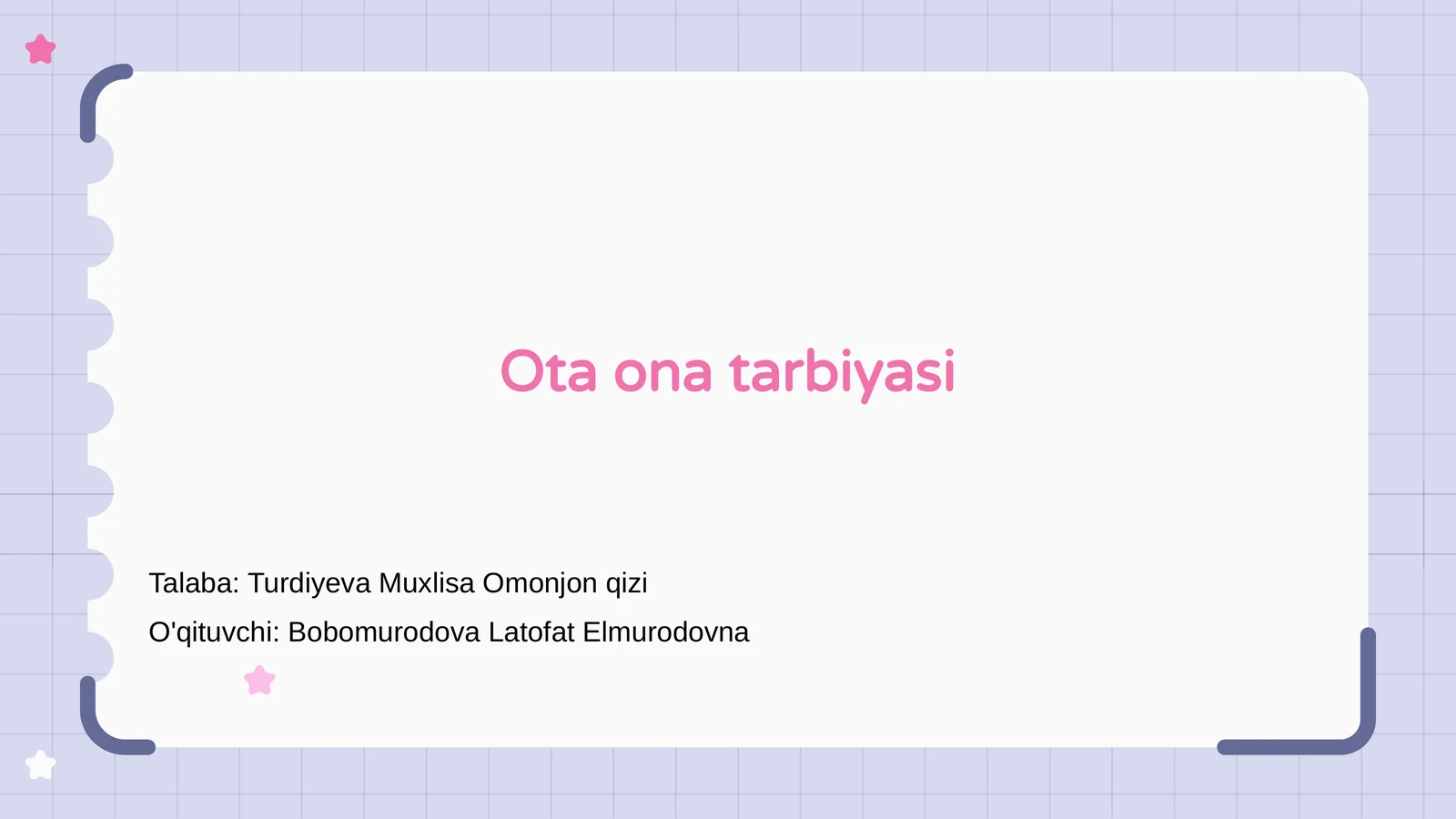 Ota ona tarbiyasi

Talaba: Turdiyeva Muxlisa Omonjon qizi

O'qituvchi: Bobomurodova Latofat Elmurodovna